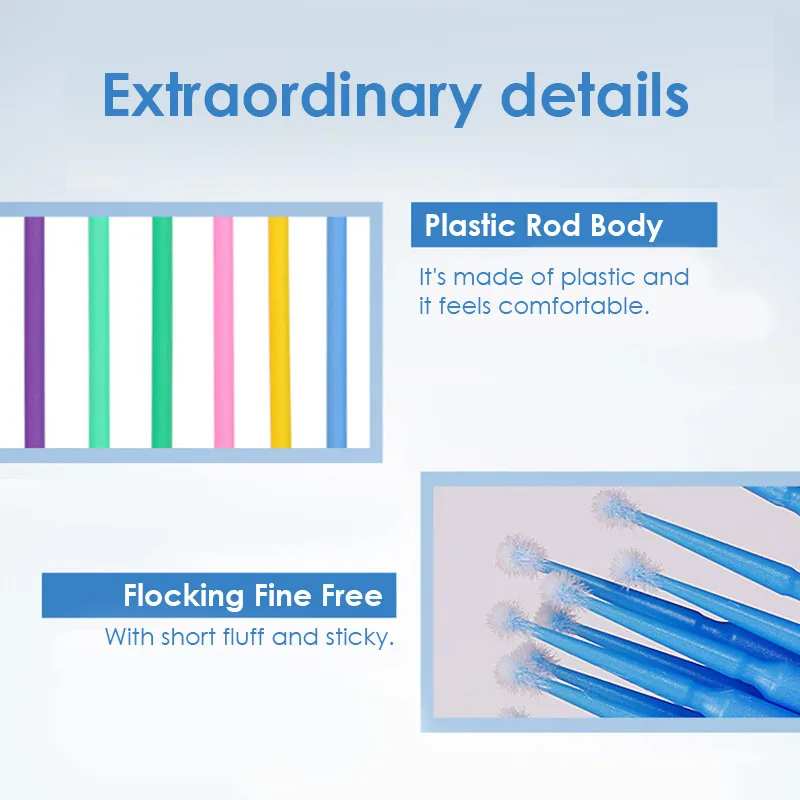 Extraordinary details

Plastic Rod Body

It's made of plastic and it feels comfortable.

Flocking Fine Free

With short fluff and sticky.